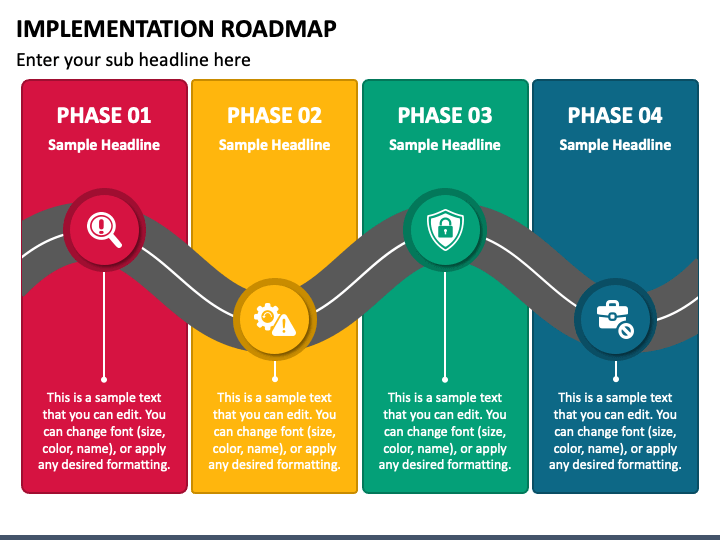 IMPLEMENTATION ROADMAP

Enter your sub headline here

PHASE 01

Sample Headline

This is a sample text that you can edit. You can change font (size, color, name), or apply any desired formatting.

PHASE 02

Sample Headline

This is a sample text that you can edit. You can change font (size, color, name), or apply any desired formatting.

PHASE 03

Sample Headline

This is a sample text that you can edit. You can change font (size, color, name), or apply any desired formatting.

PHASE 04

Sample Headline

This is a sample text that you can edit. You can change font (size, color, name), or apply any desired formatting.